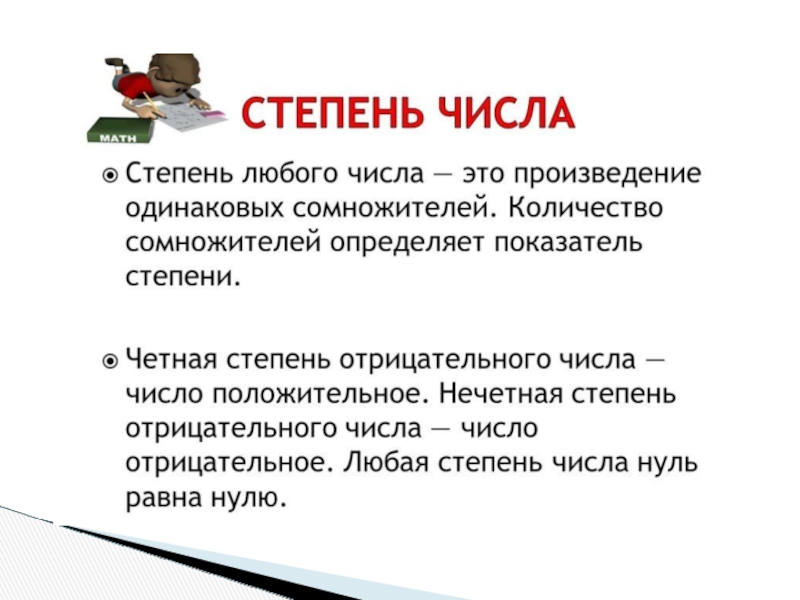 MATH

СТЕПЕНЬ ЧИСЛА

Степень любого числа — это произведение одинаковых сомножителей. Количество сомножителей определяет показатель степени.

Четная степень отрицательного числа — число положительное. Нечетная степень отрицательного числа — число отрицательное. Любая степень числа нуль равна нулю.